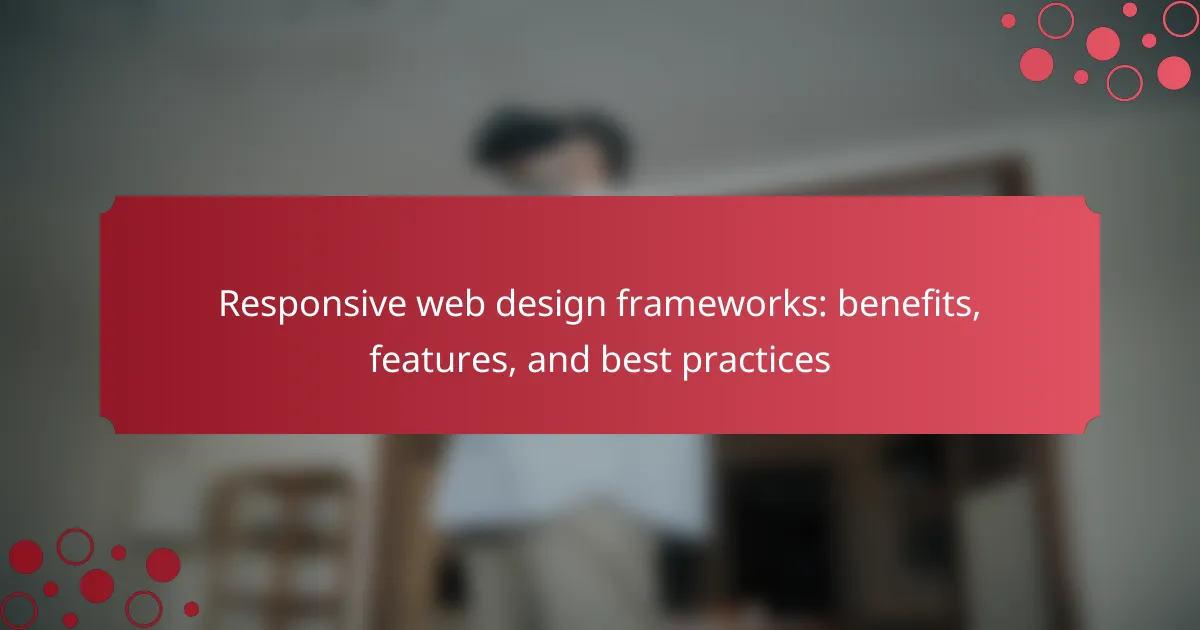 Responsive web design frameworks: benefits, features, and best practices